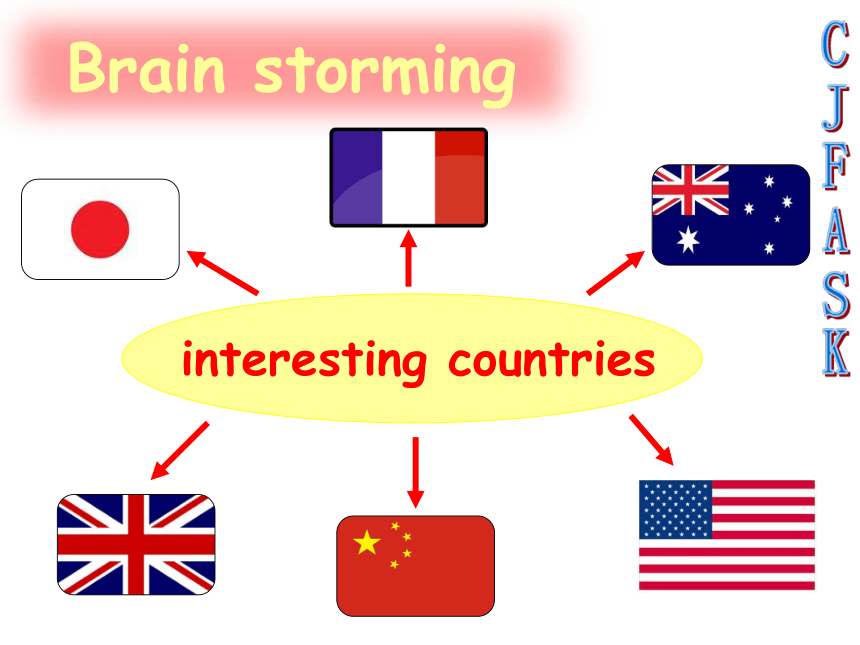 Brain storming

CJFASK

interesting countries